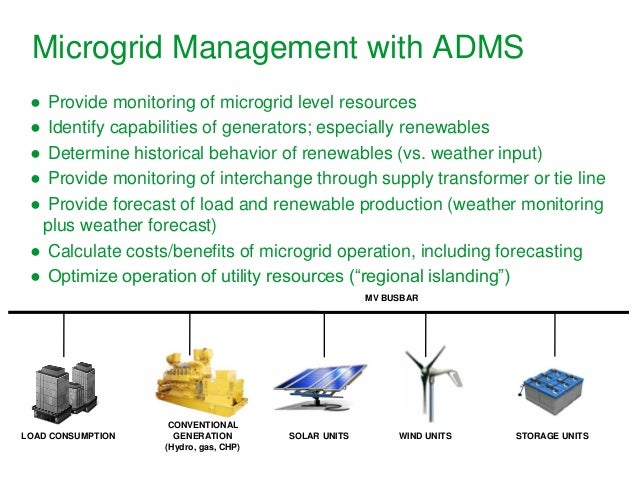 Microgrid Management with ADMS

● Provide monitoring of microgrid level resources
● Identify capabilities of generators; especially renewables
● Determine historical behavior of renewables (vs. weather input)
● Provide monitoring of interchange through supply transformer or tie line
● Provide forecast of load and renewable production (weather monitoring plus weather forecast)
● Calculate costs/benefits of microgrid operation, including forecasting
● Optimize operation of utility resources (“regional islanding”)

MV BUSBAR

LOAD CONSUMPTION

CONVENTIONAL GENERATION (Hydro, gas, CHP)

SOLAR UNITS

WIND UNITS

STORAGE UNITS